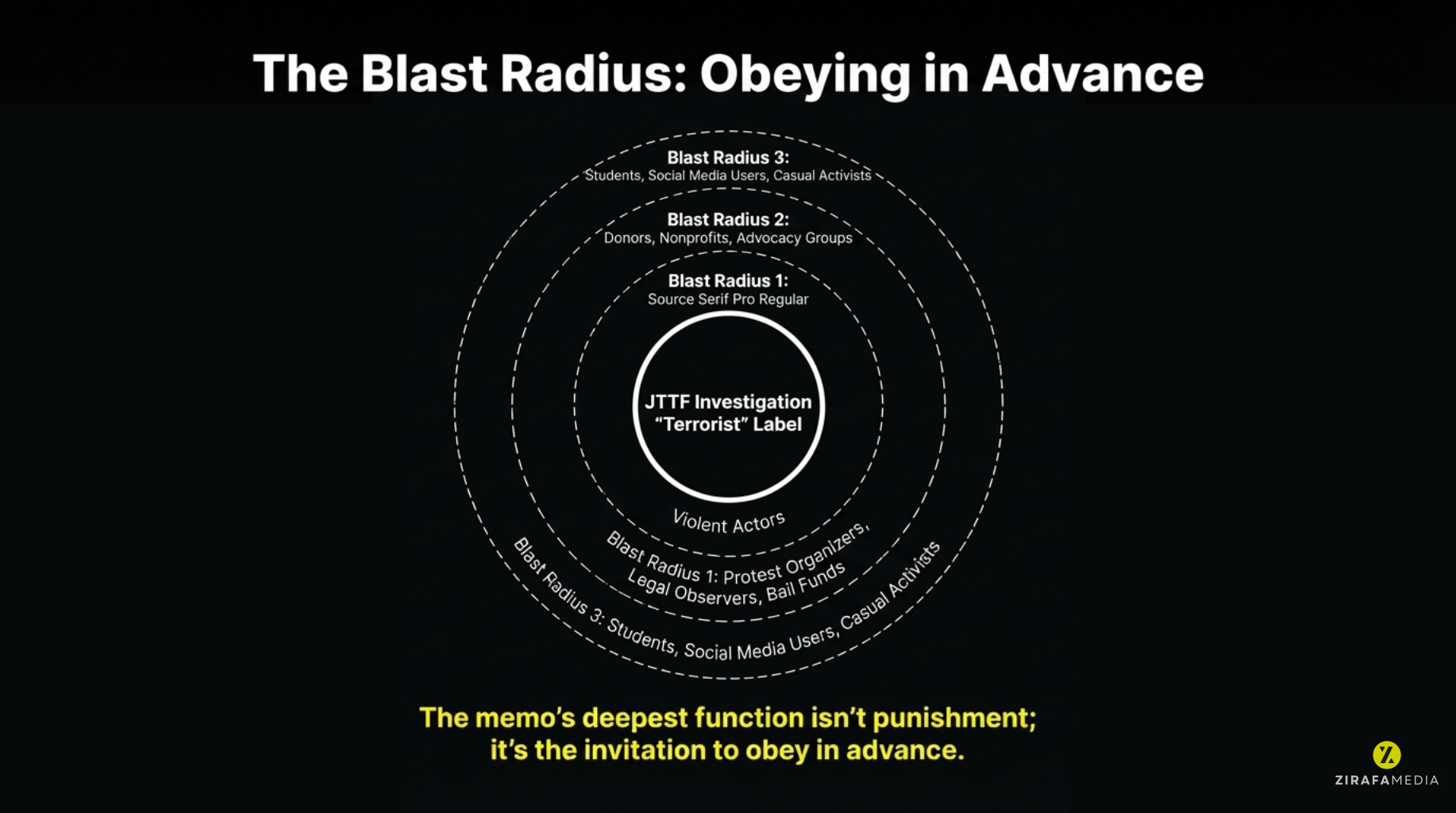 The Blast Radius: Obeying in Advance

Blast Radius 3:
Students, Social Media Users, Casual Activists

Blast Radius 2:
Donors, Nonprofits, Advocacy Groups

Blast Radius 1:
Source Serif Pro Regular

JTTF Investigation
"Terrorist" Label

Violent Actors

Blast Radius 1: Protest Organizers, Legal Observers, Bail Funds

Blast Radius 3: Students, Social Media Users, Casual Activists

The memo's deepest function isn't punishment; it's the invitation to obey in advance.

ZIRAFAMEDIA